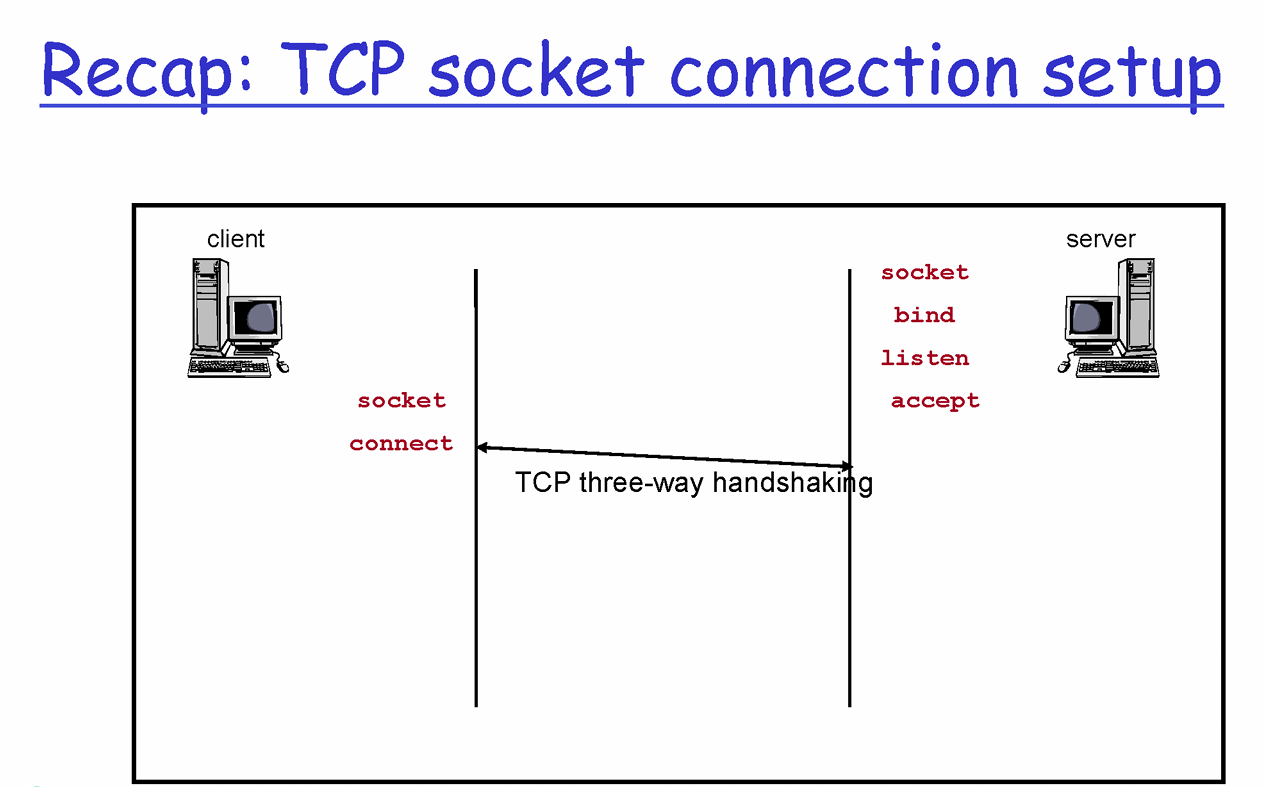 Recap: TCP socket connection setup

client

server

socket
bind
listen
accept

socket
connect

TCP three-way handshaking